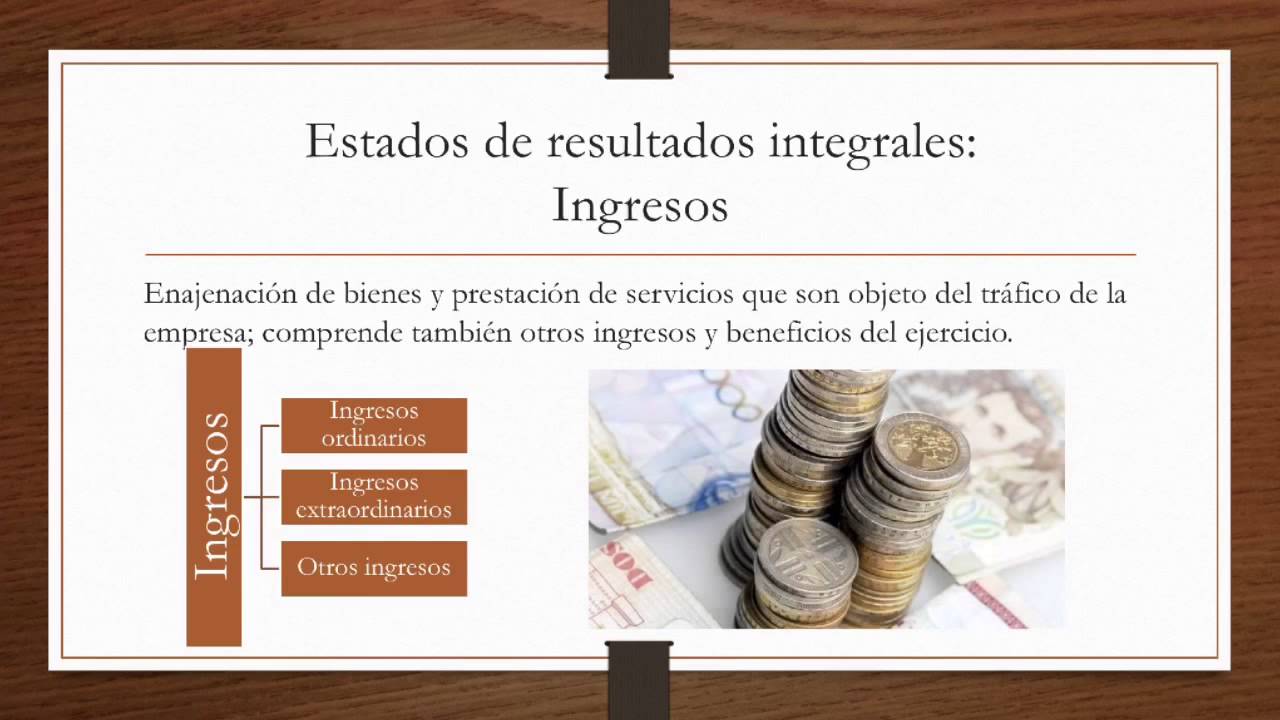 Estados de resultados integrales:
Ingresos

Enajenación de bienes y prestación de servicios que son objeto del tráfico de la empresa; comprende también otros ingresos y beneficios del ejercicio.

Ingresos

Ingresos ordinarios

Ingresos extraordinarios

Otros ingresos

DOS